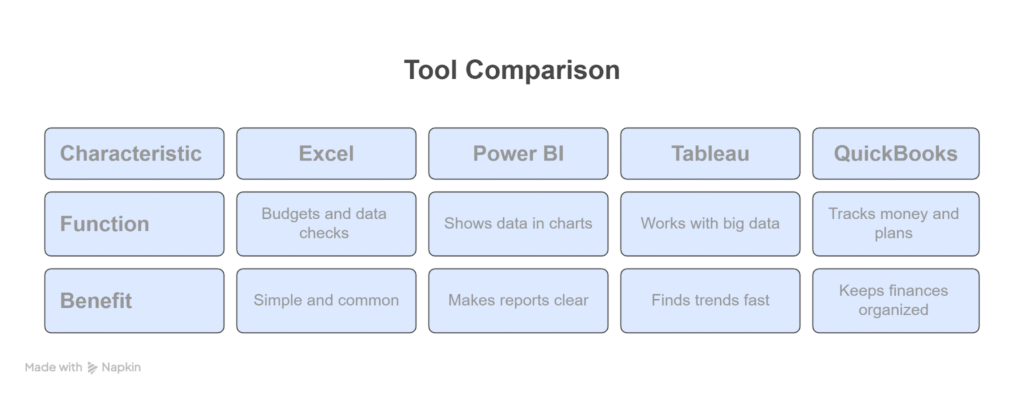 Tool Comparison

| Characteristic | Excel | Power BI | Tableau | QuickBooks |
|---|---|---|---|---|
| Function | Budgets and data checks | Shows data in charts | Works with big data | Tracks money and plans |
| Benefit | Simple and common | Makes reports clear | Finds trends fast | Keeps finances organized |

Made with Napkin